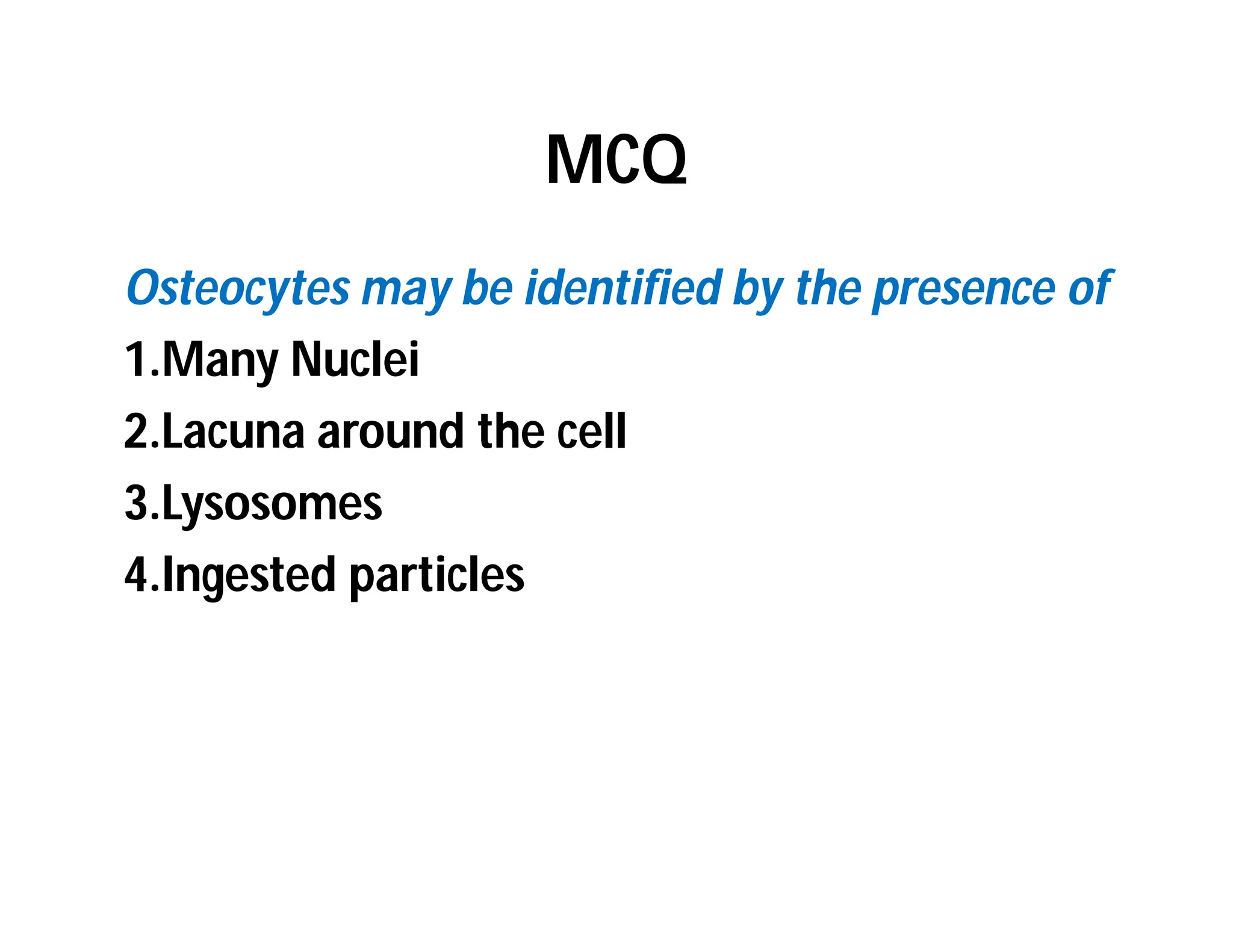 MCQ

Osteocytes may be identified by the presence of

1.Many Nuclei

2.Lacuna around the cell

3.Lysosomes

4.Ingested particles